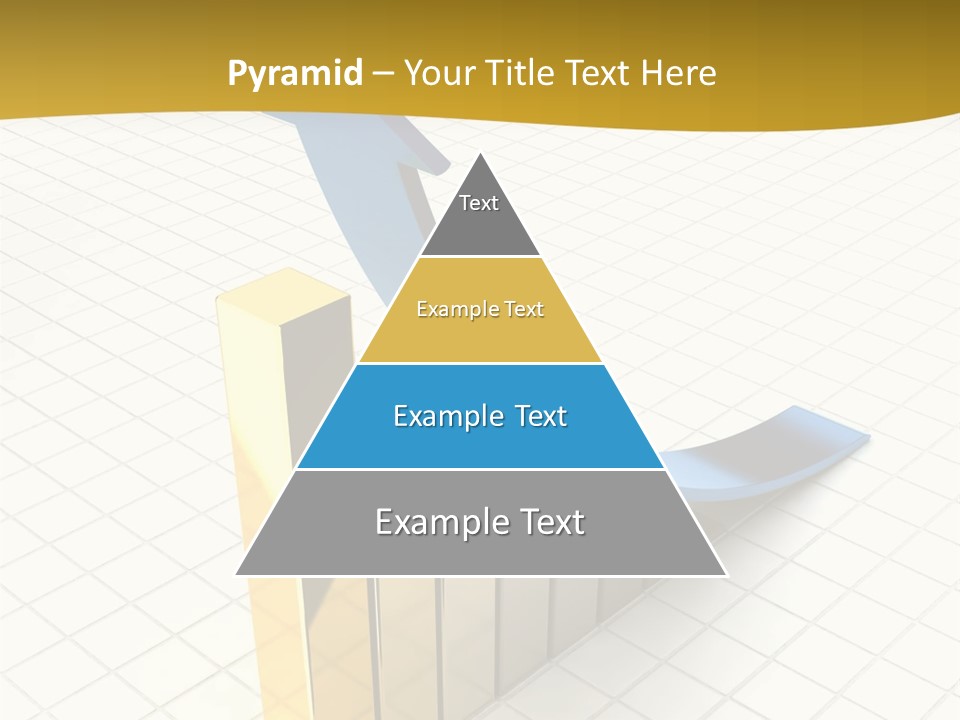 Pyramid – Your Title Text Here

Text

Example Text

Example Text

Example Text